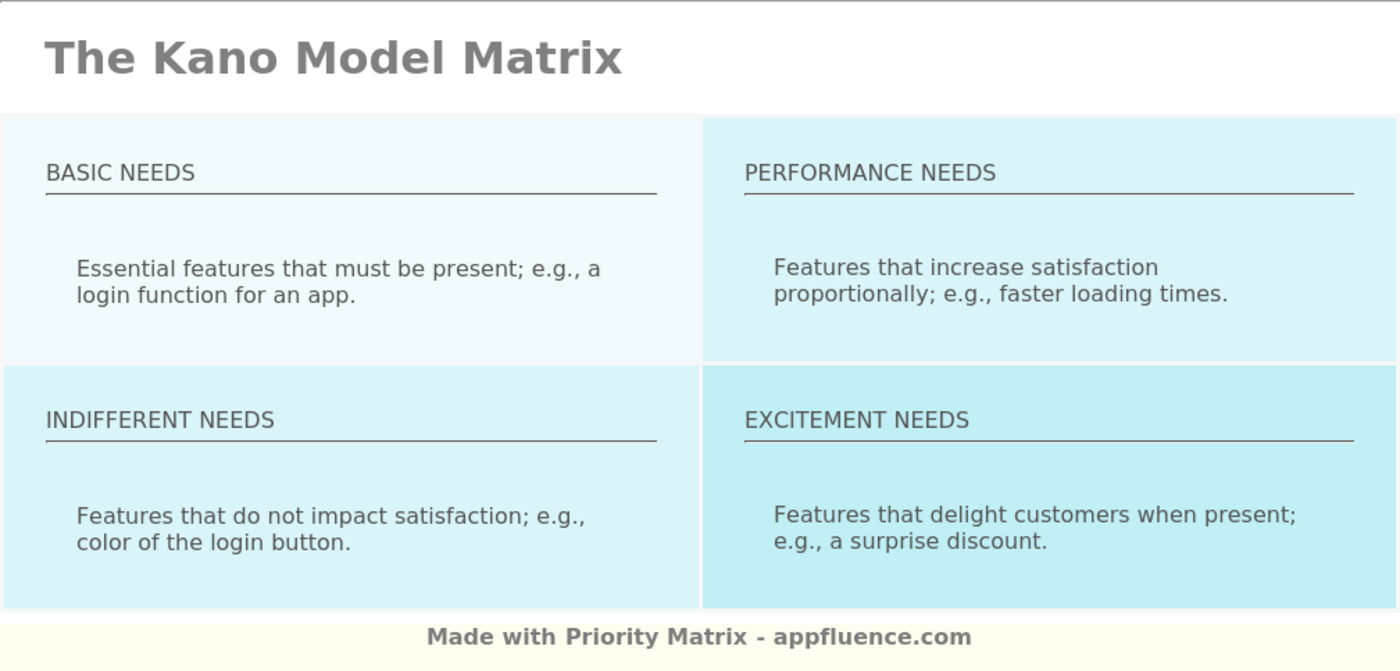 The Kano Model Matrix

BASIC NEEDS

Essential features that must be present; e.g., a login function for an app.

PERFORMANCE NEEDS

Features that increase satisfaction proportionally; e.g., faster loading times.

INDIFFERENT NEEDS

Features that do not impact satisfaction; e.g., color of the login button.

EXCITEMENT NEEDS

Features that delight customers when present; e.g., a surprise discount.

Made with Priority Matrix - appfluence.com